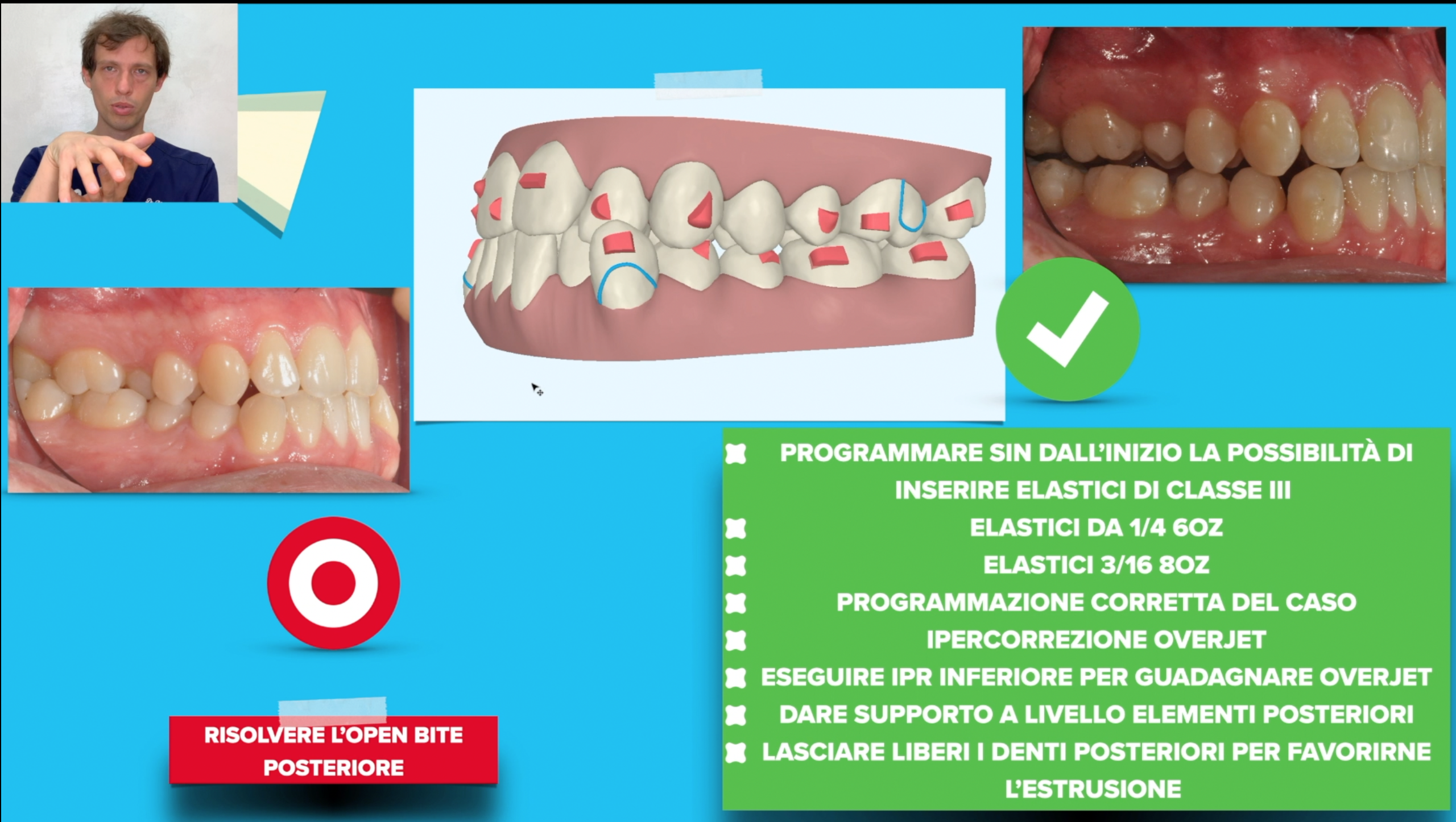 RISOLVERE L'OPEN BITE POSTERIORE

PROGRAMMARE SIN DALL'INIZIO LA POSSIBILITÀ DI INSERIRE ELASTICI DI CLASSE III
ELASTICI DA 1/4 6OZ
ELASTICI 3/16 8OZ
PROGRAMMAZIONE CORRETTA DEL CASO
IPERCORREZIONE OVERJET
ESEGUIRE IPR INFERIORE PER GUADAGNARE OVERJET
DARE SUPPORTO A LIVELLO ELEMENTI POSTERIORI
LASCIARE LIBERI I DENTI POSTERIORI PER FAVORIRNE L'ESTRUSIONE